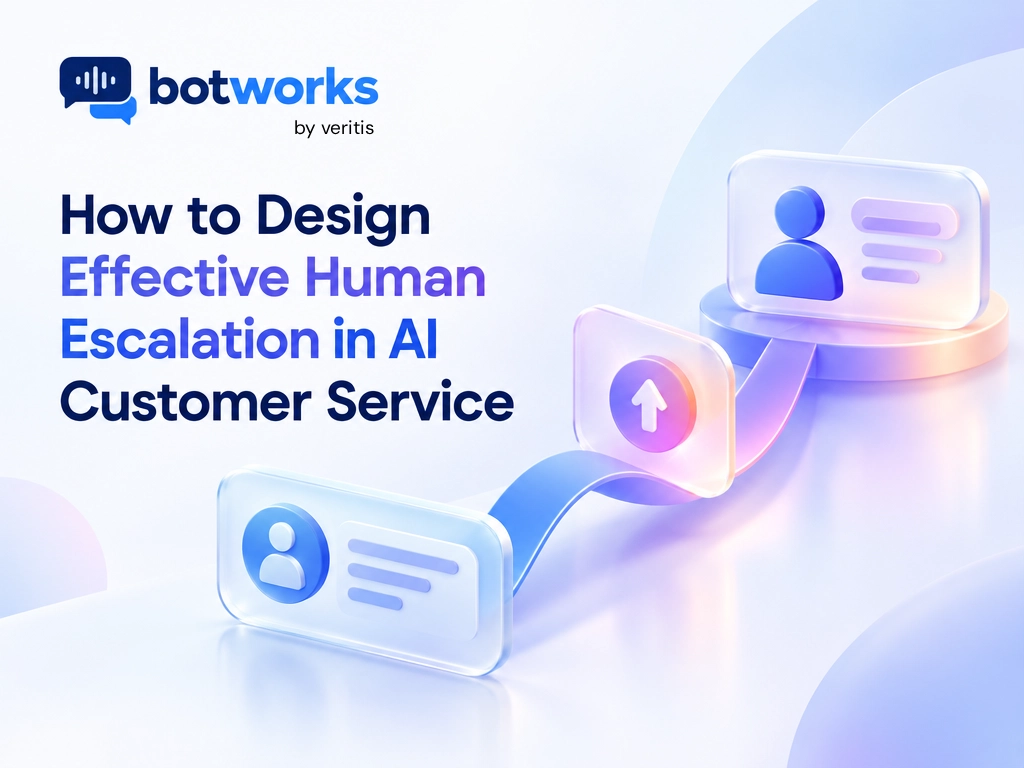 botworks
by veritis

How to Design Effective Human Escalation in AI Customer Service